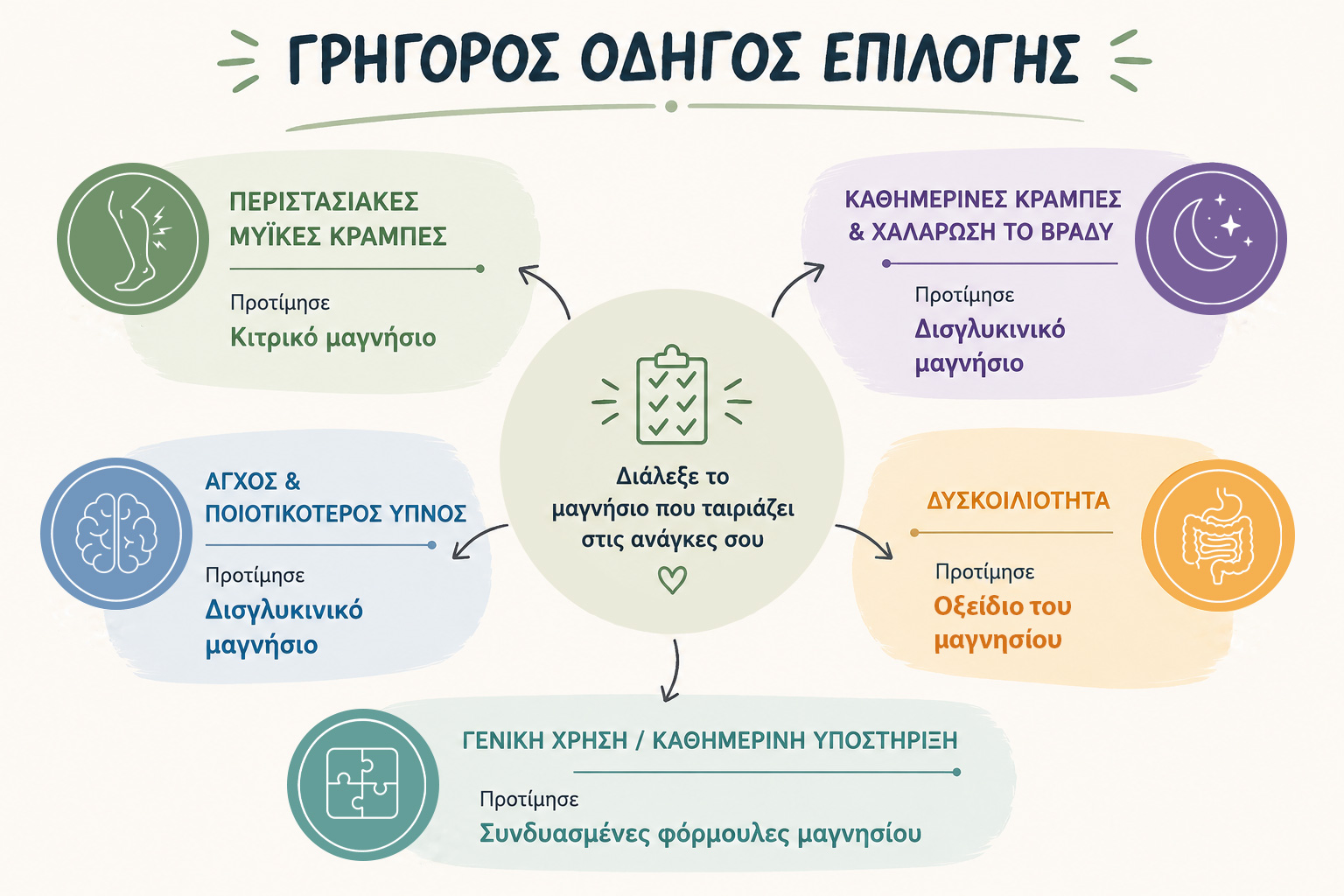 ΓΡΗΓΟΡΟΣ ΟΔΗΓΟΣ ΕΠΙΛΟΓΗΣ

ΠΕΡΙΣΤΑΣΙΑΚΕΣ ΜΥΪΚΕΣ ΚΡΑΜΠΕΣ

Προτίμησε
Κιτρικό μαγνήσιο

ΚΑΘΗΜΕΡΙΝΕΣ ΚΡΑΜΠΕΣ & ΧΑΛΑΡΩΣΗ ΤΟ ΒΡΑΔΥ

Προτίμησε
Δισγλυκινικό μαγνήσιο

Διάλεξε το μαγνήσιο που ταιριάζει στις ανάγκες σου

ΑΓΧΟΣ & ΠΟΙΟΤΙΚΟΤΕΡΟΣ ΥΠΝΟΣ

Προτίμησε
Δισγλυκινικό μαγνήσιο

ΔΥΣΚΟΙΛΙΟΤΗΤΑ

Προτίμησε
Οξείδιο του μαγνησίου

ΓΕΝΙΚΗ ΧΡΗΣΗ / ΚΑΘΗΜΕΡΙΝΗ ΥΠΟΣΤΗΡΙΞΗ

Προτίμησε
Συνδυασμένες φόρμουλες μαγνησίου